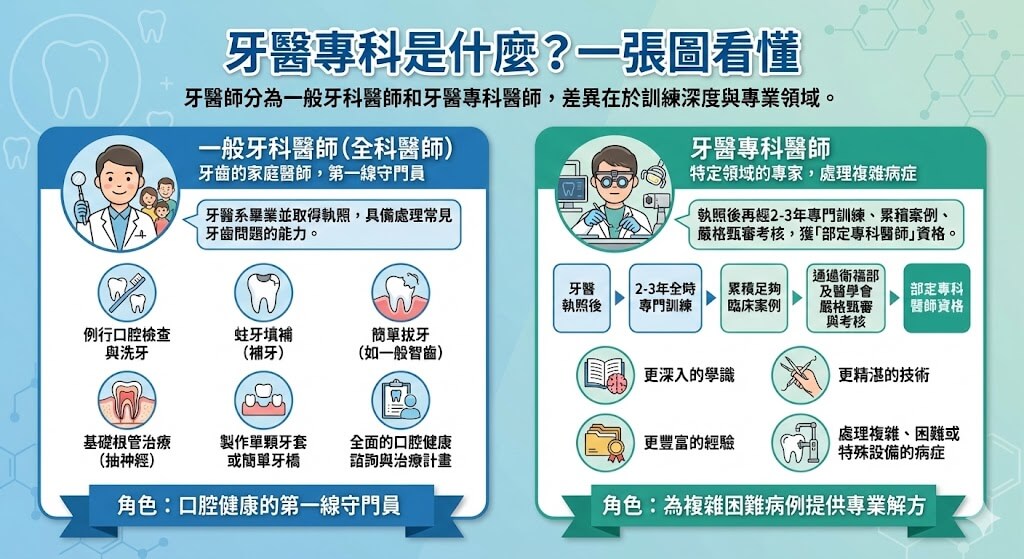 牙醫專科是什麼？一張圖看懂

牙醫師分為一般牙科醫師和牙醫專科醫師，差異在於訓練深度與專業領域。

一般牙科醫師(全科醫師)
牙齒的家庭醫師，第一線守門員

牙醫系畢業並取得執照，具備處理常見牙齒問題的能力。

例行口腔檢查與洗牙

蛀牙填補(補牙)

簡單拔牙(如一般智齒)

基礎根管治療(抽神經)

製作單顆牙套或簡單牙橋

全面的口腔健康諮詢與治療計畫

角色：口腔健康的第一線守門員

牙醫專科醫師
特定領域的專家，處理複雜病症

執照後再經2-3年專門訓練、累積案例、嚴格甄審考核，獲「部定專科醫師」資格。

牙醫執照後

2-3年全時專門訓練

累積足夠臨床案例

通過衛福部及醫學會嚴格甄審與考核

部定專科醫師資格

更深入的學識

更精湛的技術

更豐富的經驗

處理複雜、困難或特殊設備的病症

角色：為複雜困難病例提供專業解方